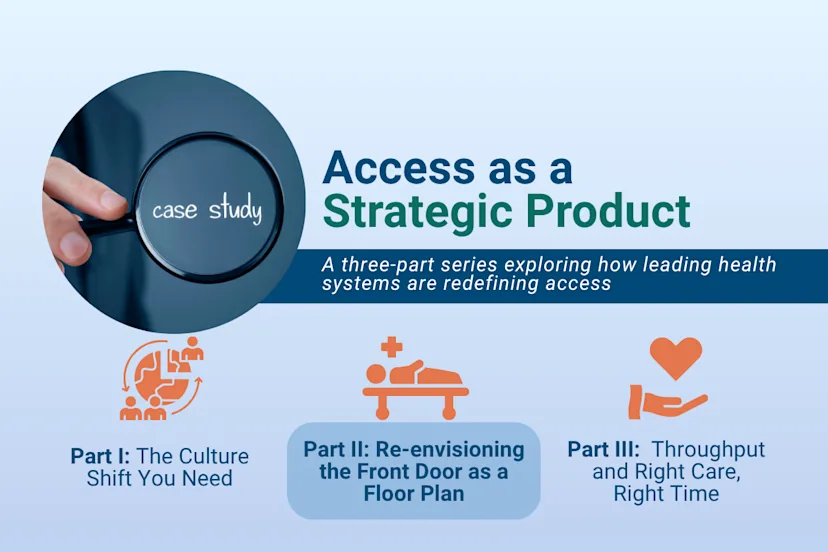 case study

Access as a Strategic Product

A three-part series exploring how leading health systems are redefining access

Part I: The Culture Shift You Need

Part II: Re-envisioning the Front Door as a Floor Plan

Part III: Throughput and Right Care, Right Time